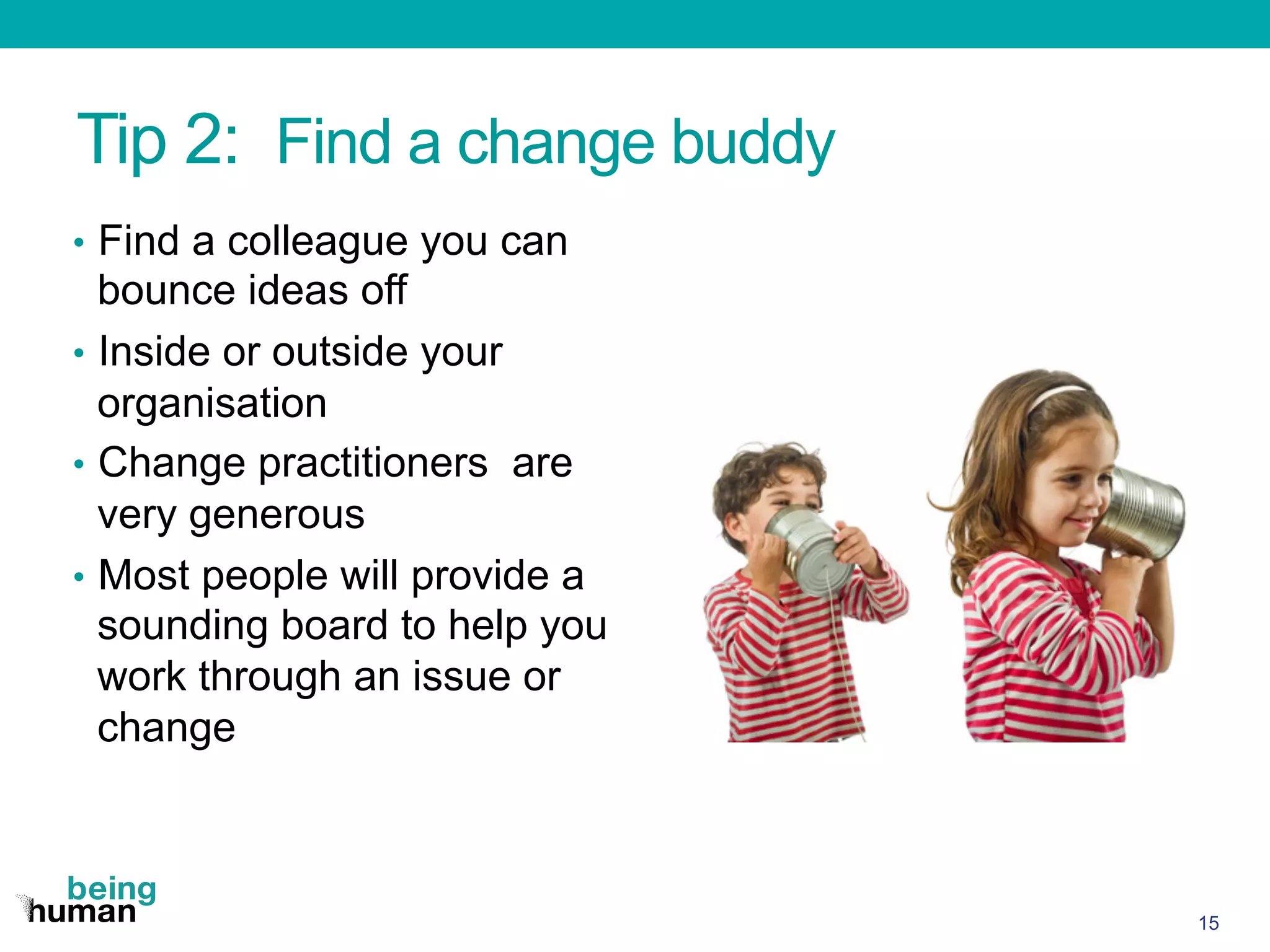 Tip 2: Find a change buddy

• Find a colleague you can bounce ideas off
• Inside or outside your organisation
• Change practitioners are very generous
• Most people will provide a sounding board to help you work through an issue or change

being
human

15